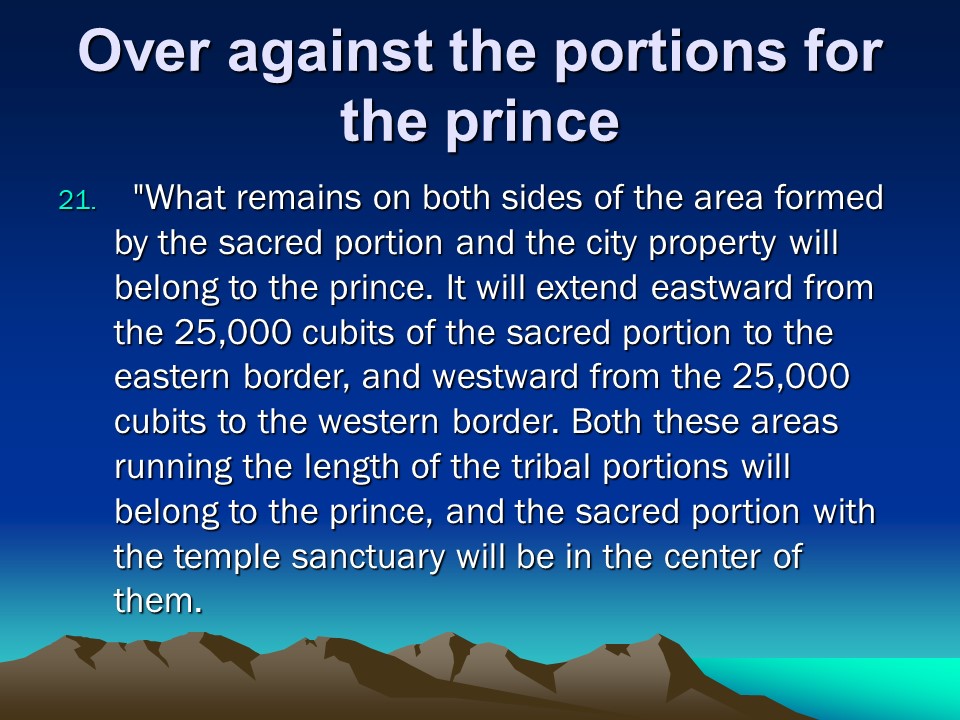 Over against the portions for the prince

21. "What remains on both sides of the area formed by the sacred portion and the city property will belong to the prince. It will extend eastward from the 25,000 cubits of the sacred portion to the eastern border, and westward from the 25,000 cubits to the western border. Both these areas running the length of the tribal portions will belong to the prince, and the sacred portion with the temple sanctuary will be in the center of them.